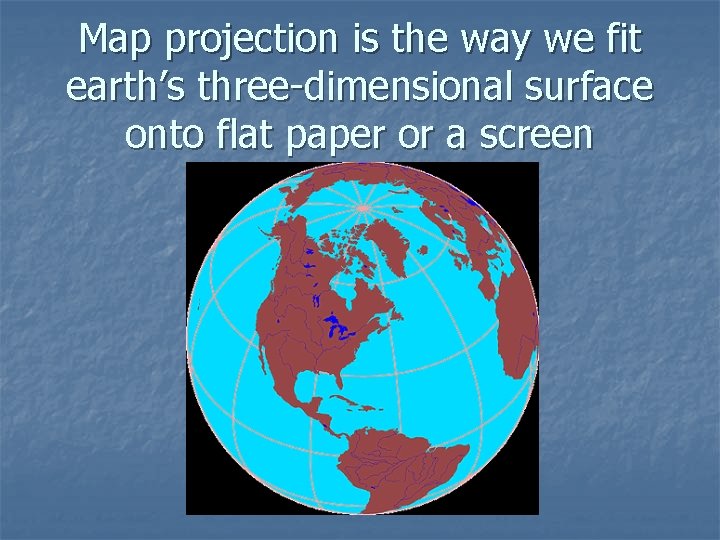 Map projection is the way we fit earth’s three-dimensional surface onto flat paper or a screen